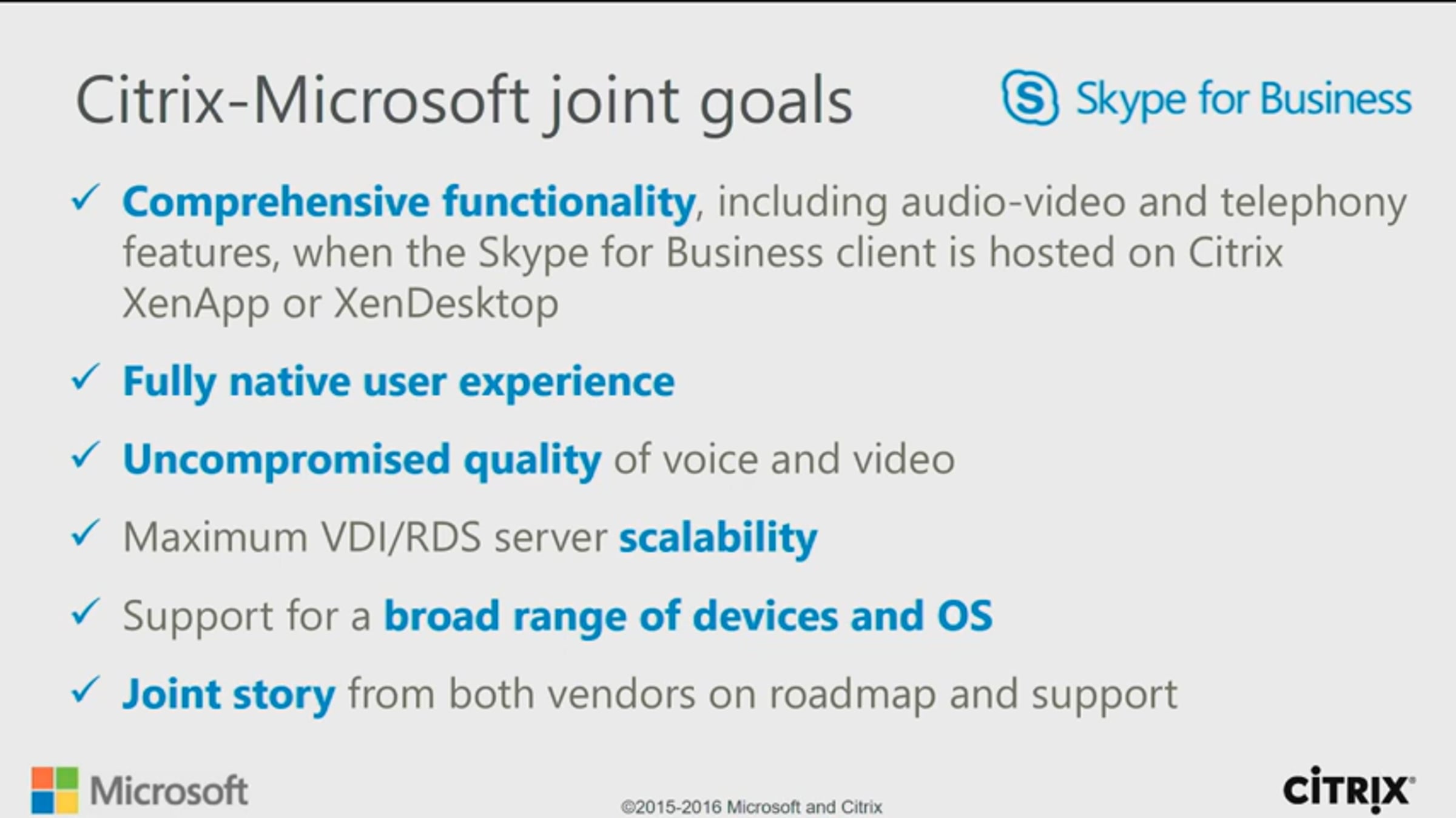 Citrix-Microsoft joint goals

Skype for Business

✓ Comprehensive functionality, including audio-video and telephony features, when the Skype for Business client is hosted on Citrix XenApp or XenDesktop

✓ Fully native user experience

✓ Uncompromised quality of voice and video

✓ Maximum VDI/RDS server scalability

✓ Support for a broad range of devices and OS

✓ Joint story from both vendors on roadmap and support

Microsoft

©2015-2016 Microsoft and Citrix

CiTRIX